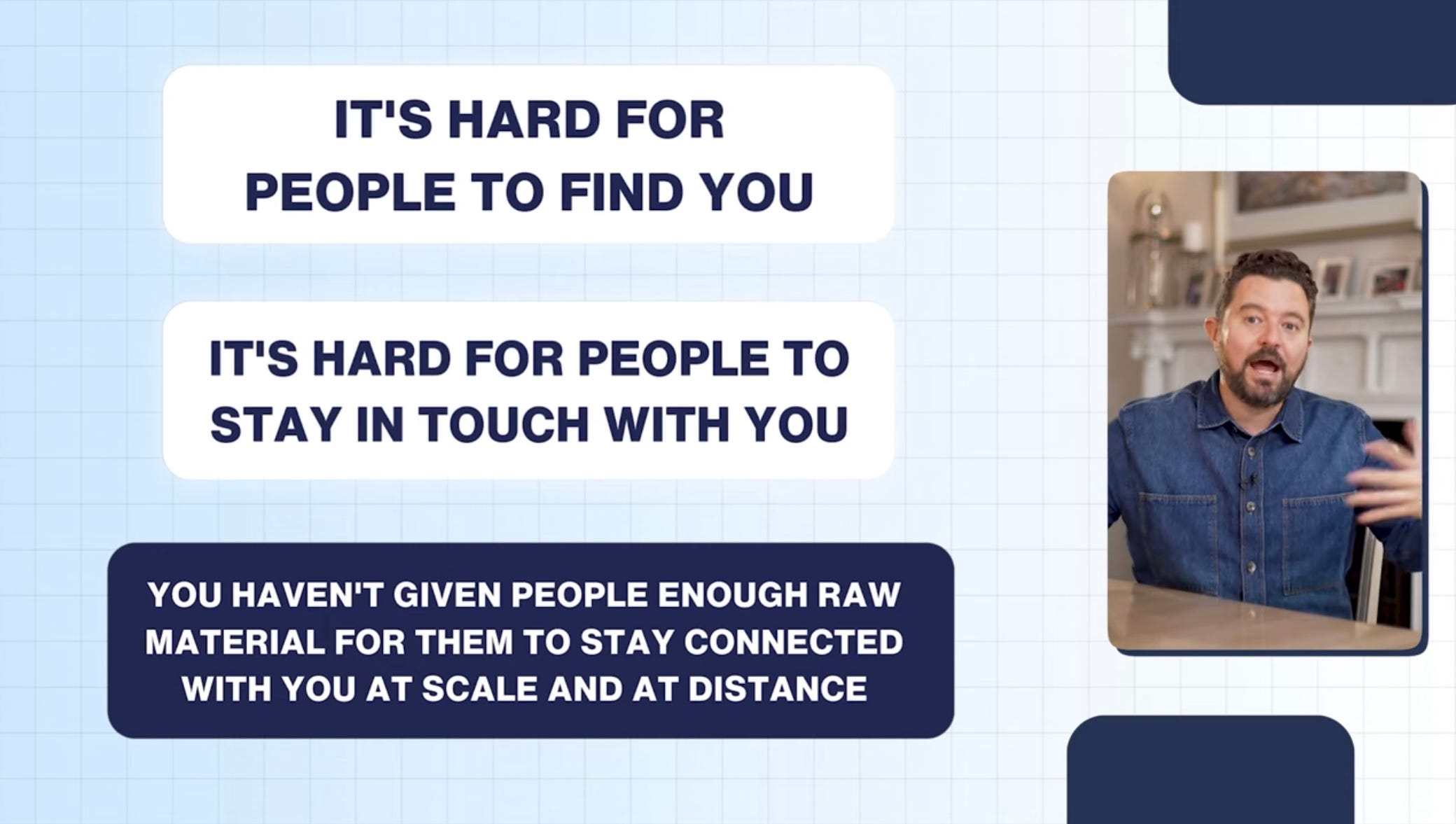 IT'S HARD FOR PEOPLE TO FIND YOU

IT'S HARD FOR PEOPLE TO STAY IN TOUCH WITH YOU

YOU HAVEN'T GIVEN PEOPLE ENOUGH RAW MATERIAL FOR THEM TO STAY CONNECTED WITH YOU AT SCALE AND AT DISTANCE